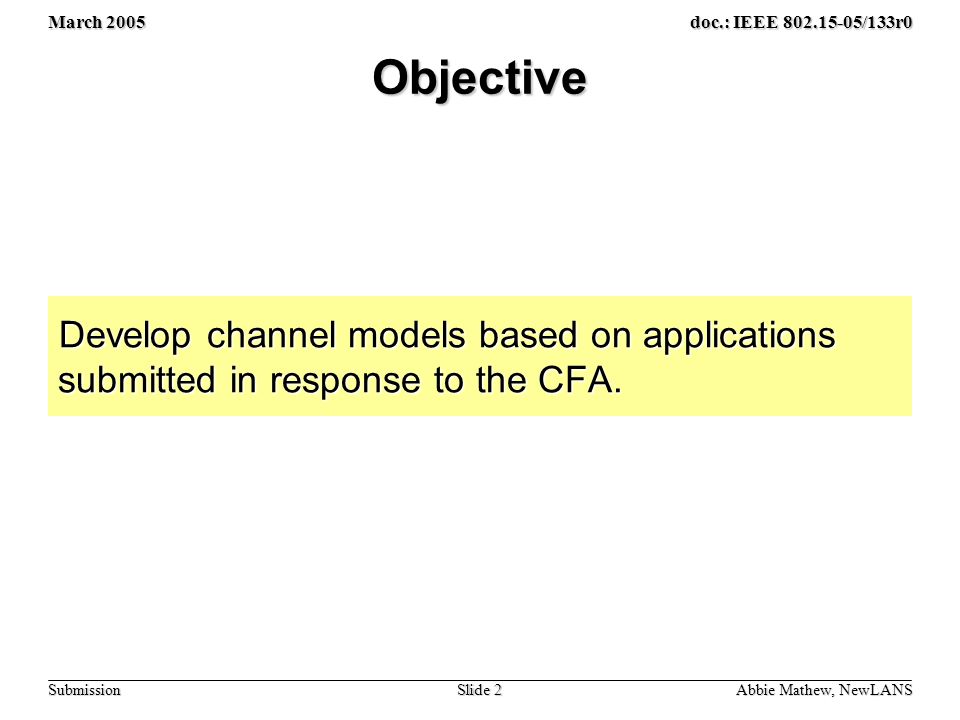 March 2005

doc.: IEEE 802.15-05/133r0

Objective

Develop channel models based on applications submitted in response to the CFA.

Submission

Slide 2

Abbie Mathew, NewLANS